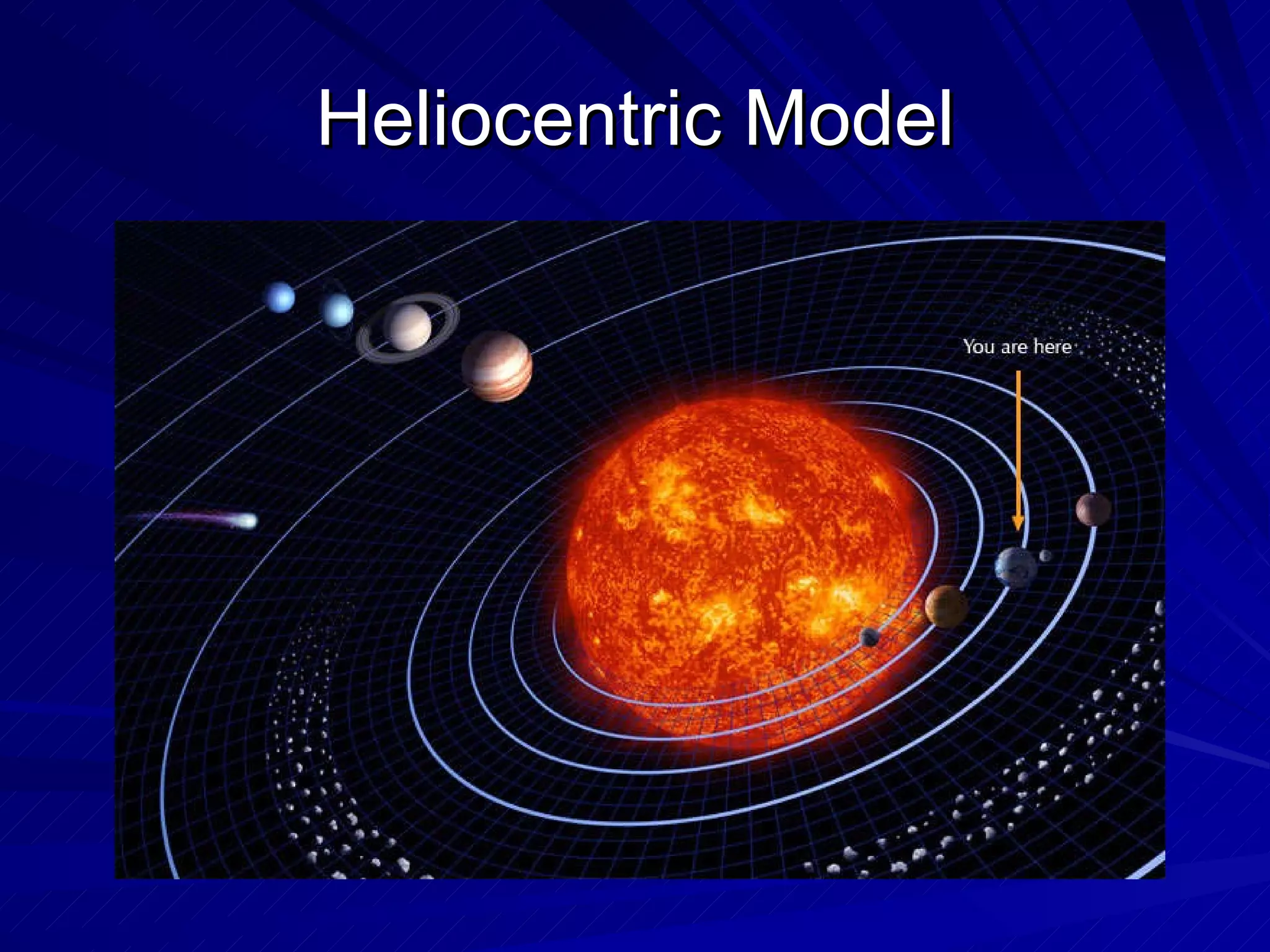 Heliocentric Model

You are here